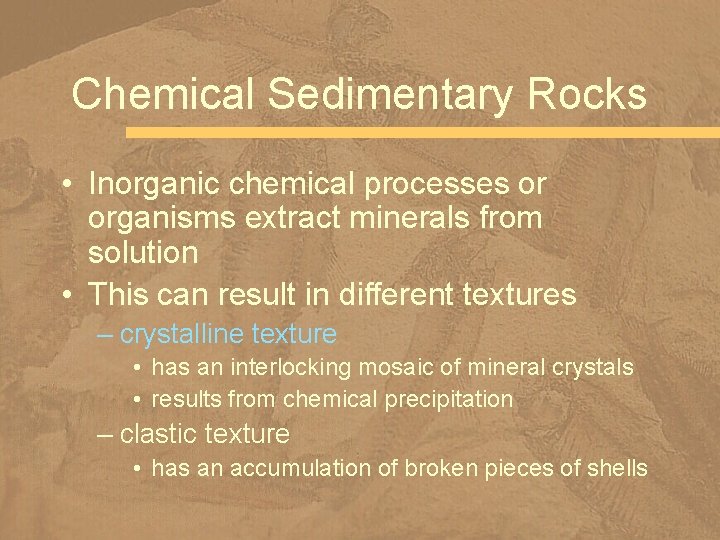 Chemical Sedimentary Rocks

• Inorganic chemical processes or organisms extract minerals from solution

• This can result in different textures

– crystalline texture

• has an interlocking mosaic of mineral crystals

• results from chemical precipitation

– clastic texture

• has an accumulation of broken pieces of shells